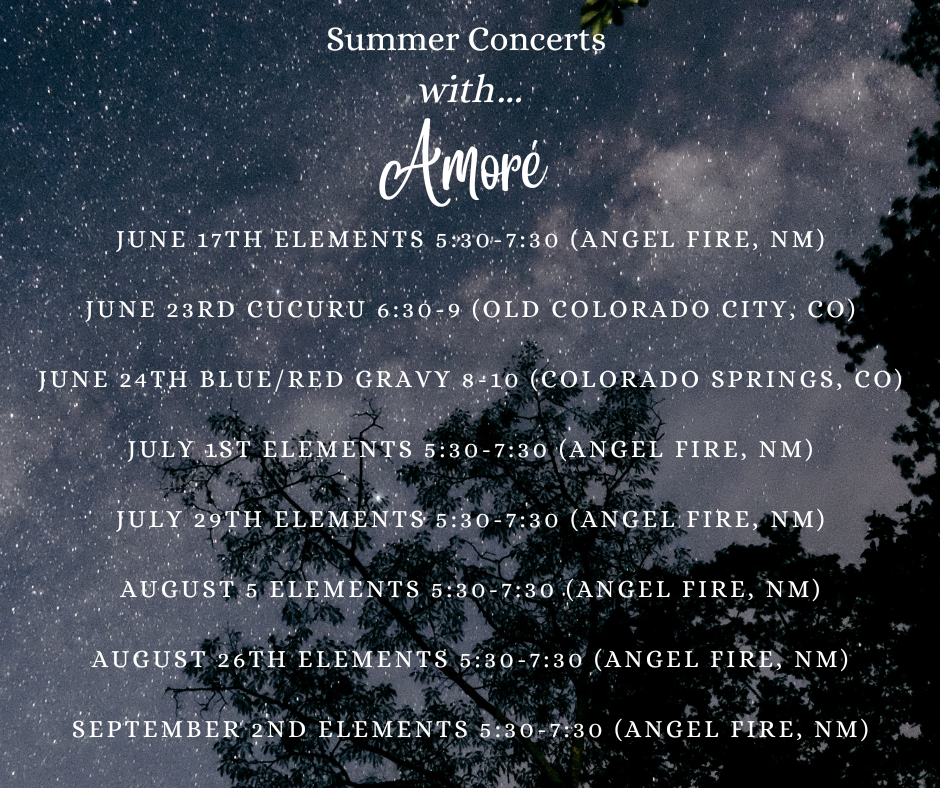 Summer Concerts
with...
Amoré

JUNE 17TH ELEMENTS 5:30-7:30 (ANGEL FIRE, NM)

JUNE 23RD CUCURU 6:30-9 (OLD COLORADO CITY, CO)

JUNE 24TH BLUE/RED GRAVY 8-10 (COLORADO SPRINGS, CO)

JULY 1ST ELEMENTS 5:30-7:30 (ANGEL FIRE, NM)

JULY 29TH ELEMENTS 5:30-7:30 (ANGEL FIRE, NM)

AUGUST 5 ELEMENTS 5:30-7:30 (ANGEL FIRE, NM)

AUGUST 26TH ELEMENTS 5:30-7:30 (ANGEL FIRE, NM)

SEPTEMBER 2ND ELEMENTS 5:30-7:30 (ANGEL FIRE, NM)